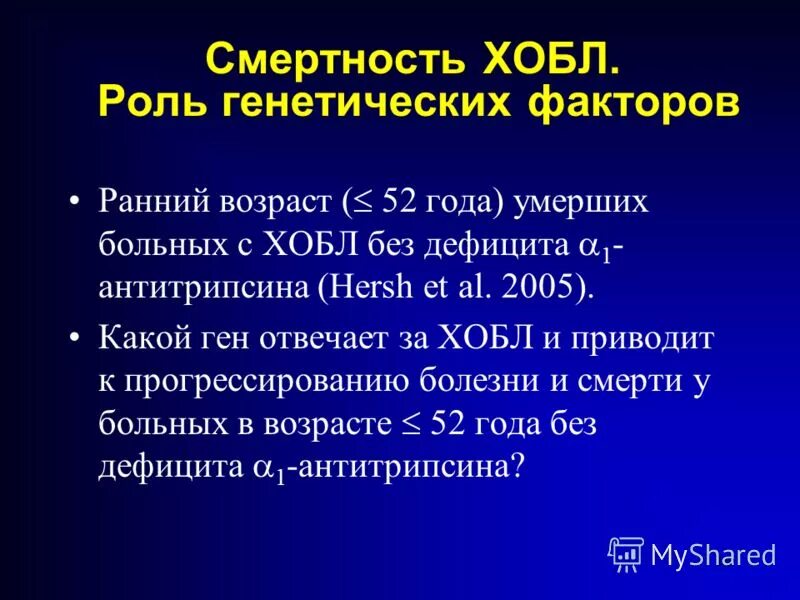 Смертность ХОБЛ.
Роль генетических факторов

• Ранний возраст ($\leq$ 52 года) умерших больных с ХОБЛ без дефицита $\alpha_1$-антитрипсина (Hersh et al. 2005).

• Какой ген отвечает за ХОБЛ и приводит к прогрессированию болезни и смерти у больных в возрасте $\leq$ 52 года без дефицита $\alpha_1$-антитрипсина?

MyShared